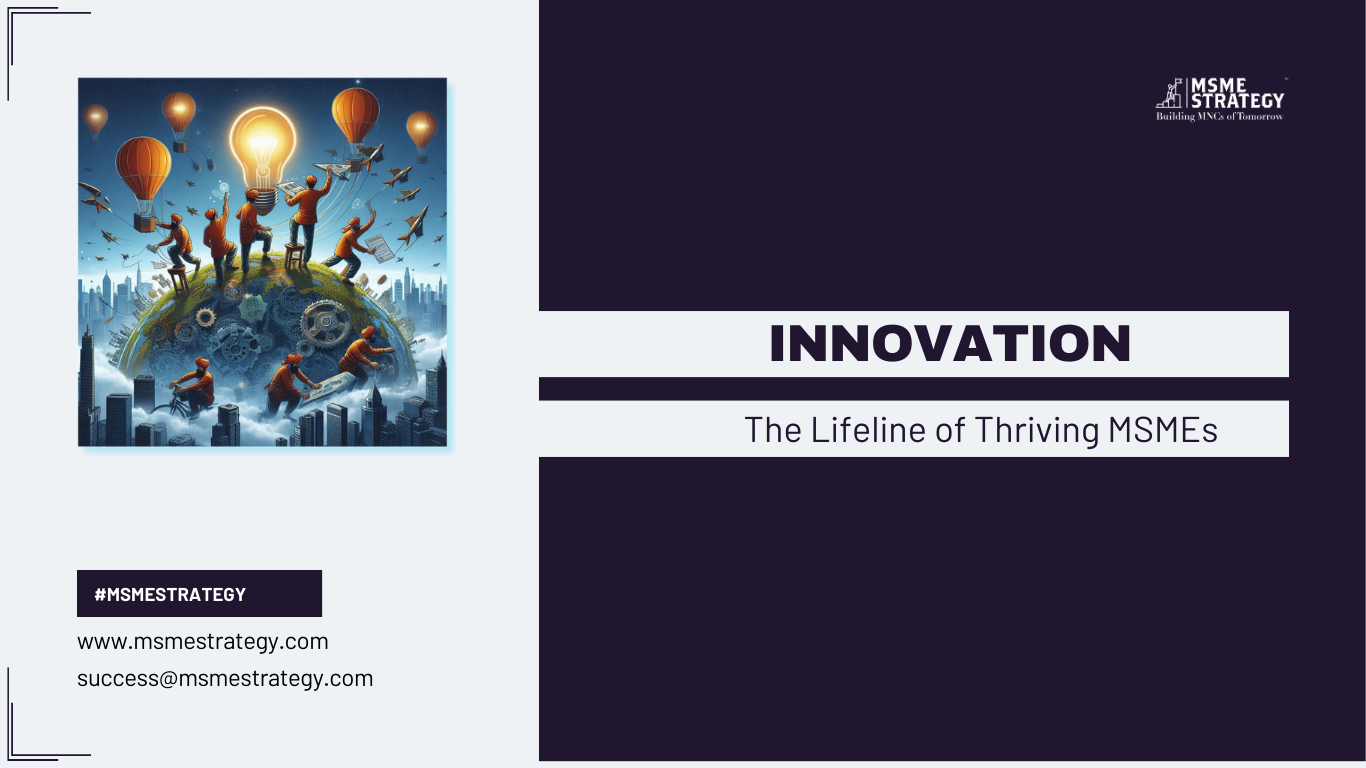 MSME STRATEGY
Building MNCs of Tomorrow

INNOVATION

The Lifeline of Thriving MSMEs

#MSMESTRATEGY

www.msmestrategy.com

success@msmestrategy.com